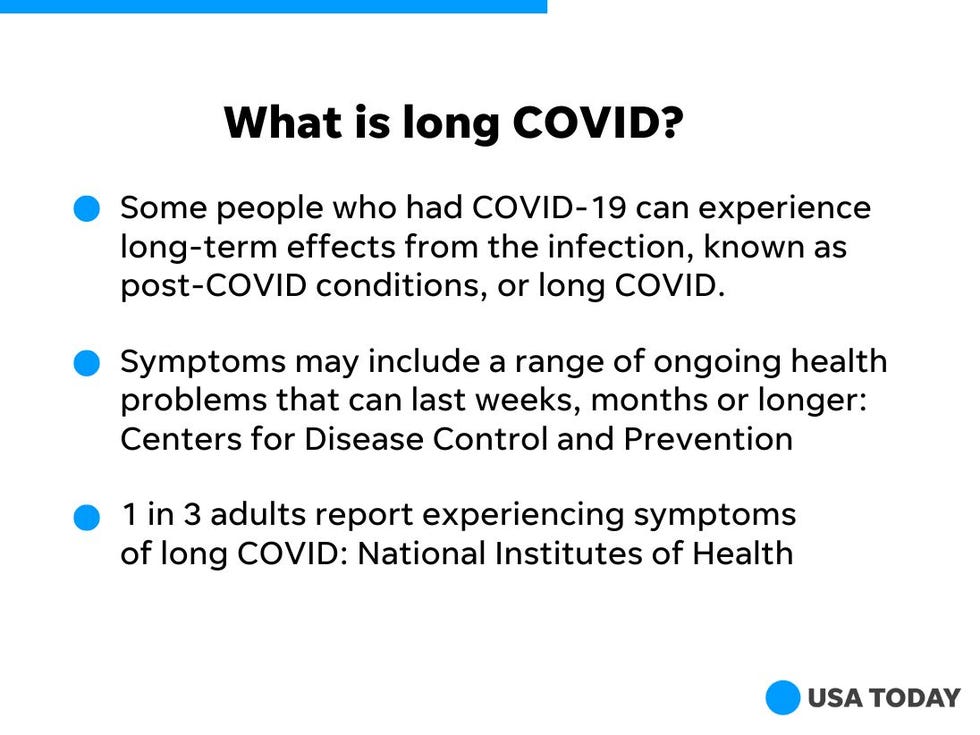 What is long COVID?

Some people who had COVID-19 can experience long-term effects from the infection, known as post-COVID conditions, or long COVID.

Symptoms may include a range of ongoing health problems that can last weeks, months or longer: Centers for Disease Control and Prevention

1 in 3 adults report experiencing symptoms of long COVID: National Institutes of Health

USA TODAY